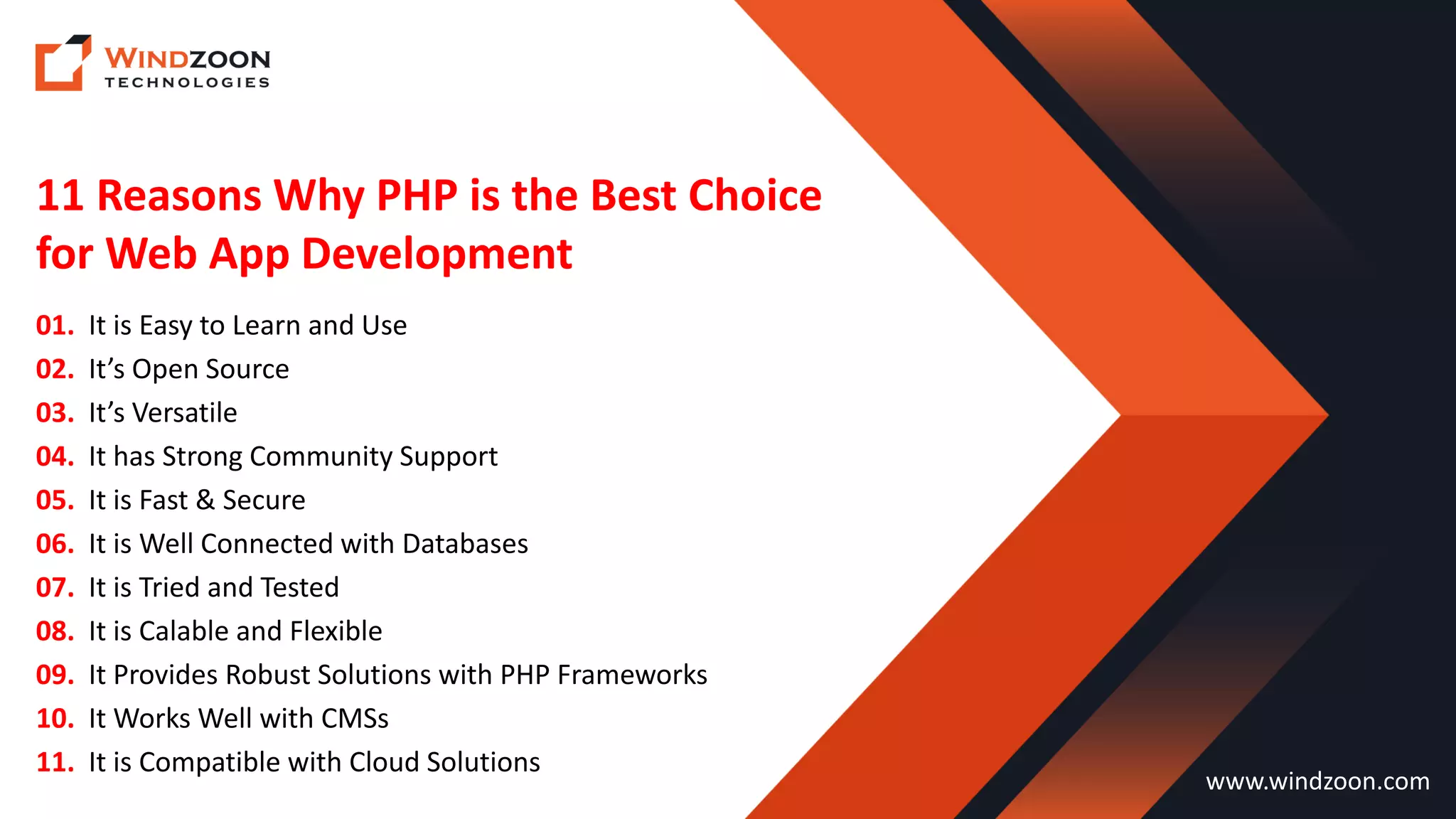 WINDZOON
TECHNOLOGIES

11 Reasons Why PHP is the Best Choice for Web App Development

01. It is Easy to Learn and Use
02. It's Open Source
03. It's Versatile
04. It has Strong Community Support
05. It is Fast & Secure
06. It is Well Connected with Databases
07. It is Tried and Tested
08. It is Calable and Flexible
09. It Provides Robust Solutions with PHP Frameworks
10. It Works Well with CMSs
11. It is Compatible with Cloud Solutions

www.windzoon.com